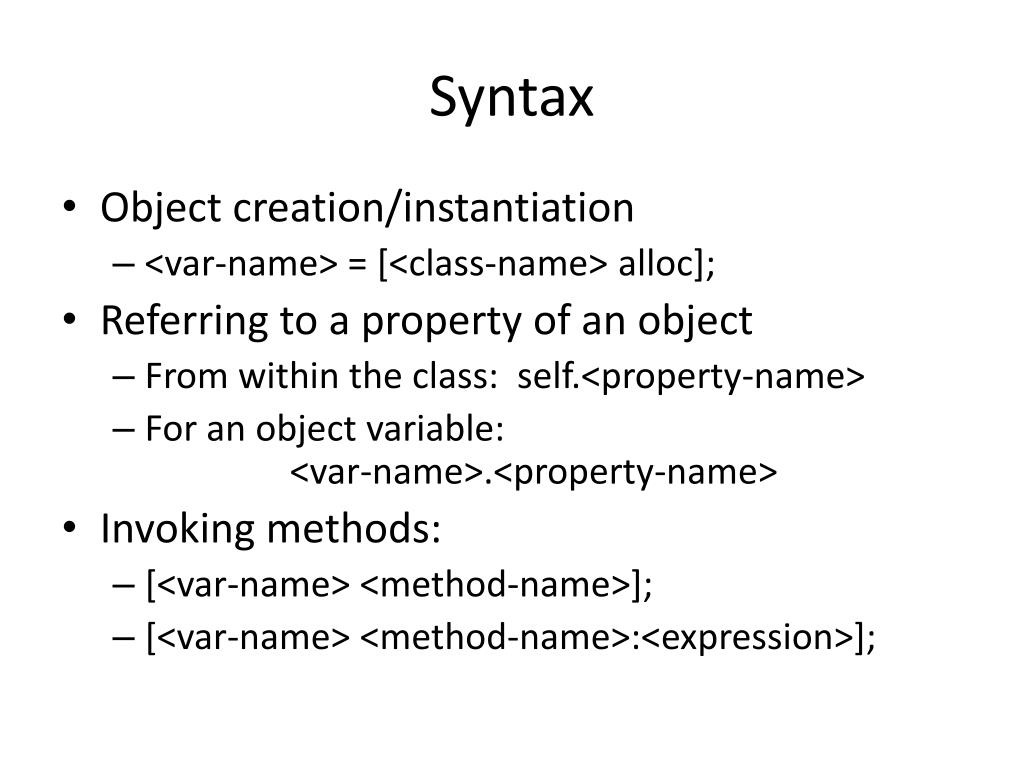 Syntax

• Object creation/instantiation
– <var-name> = [<class-name> alloc];
• Referring to a property of an object
– From within the class: self.<property-name>
– For an object variable:
<var-name>.<property-name>
• Invoking methods:
– [<var-name> <method-name>];
– [<var-name> <method-name>:<expression>];